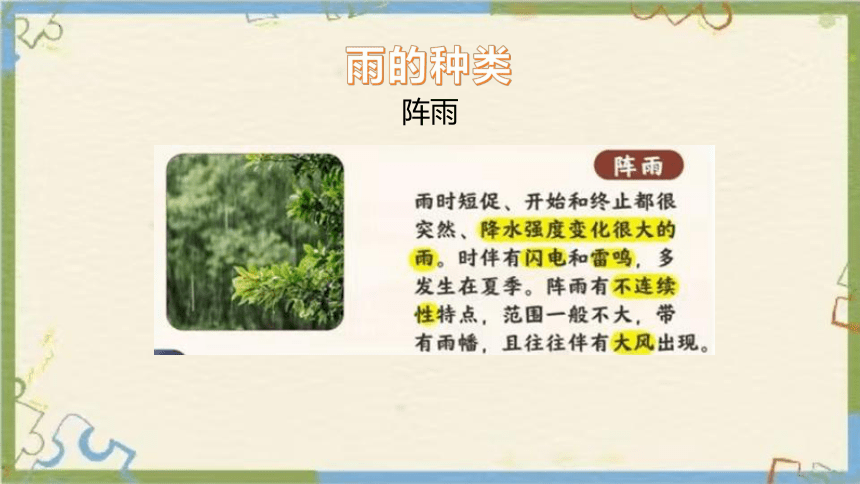 雨的种类

阵雨

阵雨

雨时短促、开始和终止都很突然、降水强度变化很大的雨。时伴有闪电和雷鸣，多发生在夏季。阵雨有不连续性特点，范围一般不大，带有雨幡，且往往伴有大风出现。